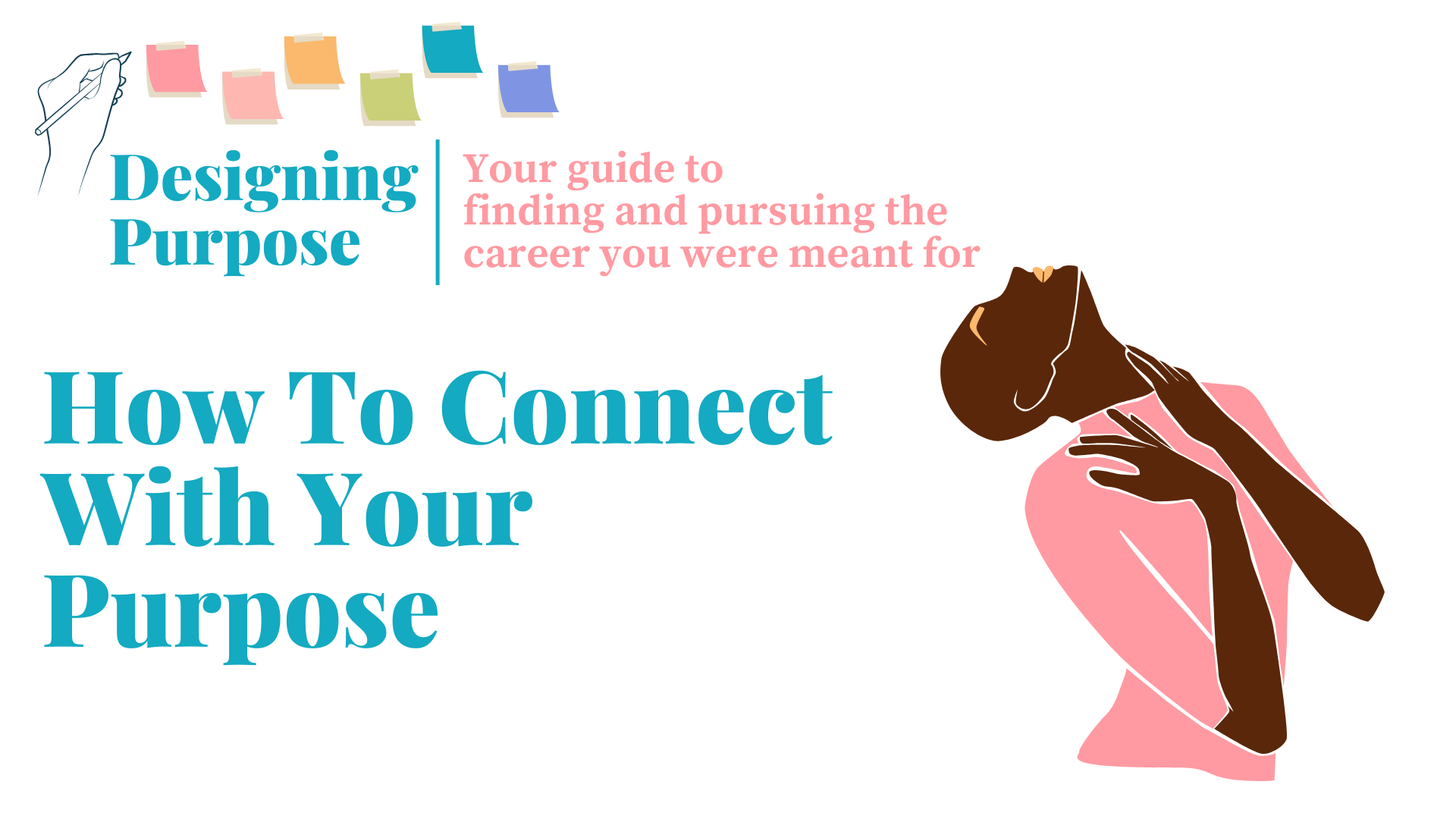 Designing Purpose

Your guide to finding and pursuing the career you were meant for

How To Connect With Your Purpose